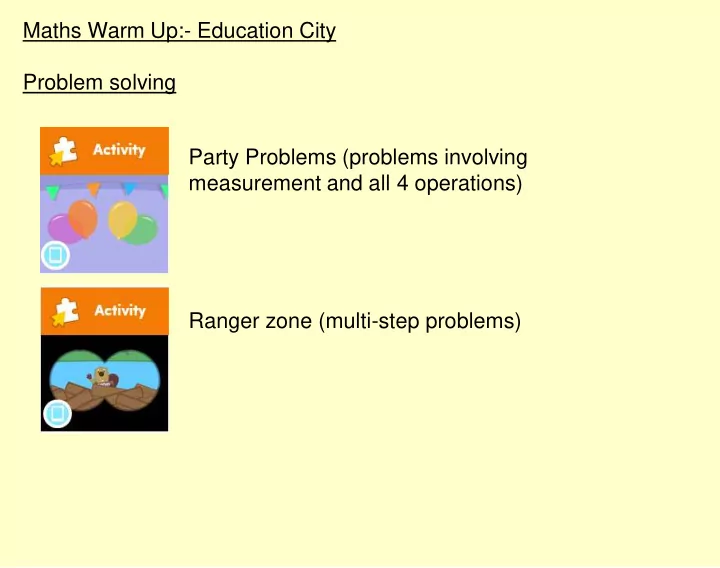 Maths Warm Up:- Education City

Problem solving

Activity

Party Problems (problems involving measurement and all 4 operations)

Activity

Ranger zone (multi-step problems)